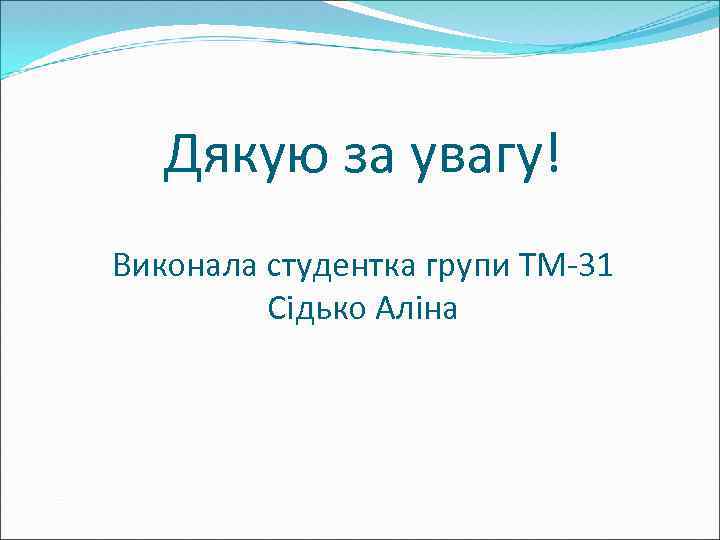 Дякую за увагу!

Виконала студентка групи ТМ-31
Сідько Аліна